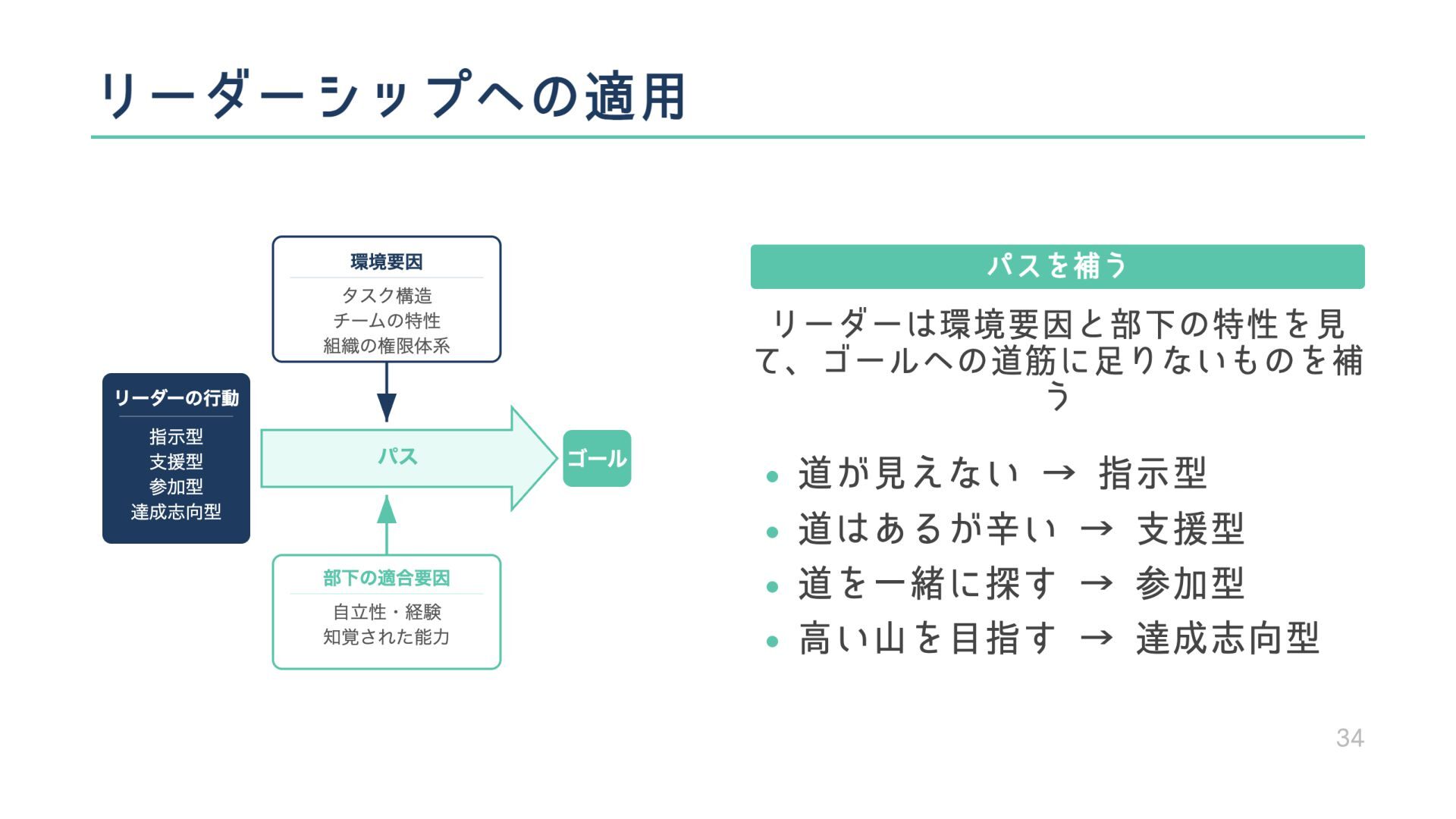 リーダーシップへの適用

環境要因

タスク構造
チームの特性
組織の権限体系

リーダーの行動

指示型
支援型
参加型
達成志向型

パス

ゴール

部下の適合要因

自立性・経験
知覚された能力

パスを補う

リーダーは環境要因と部下の特性を見て、ゴールへの道筋に足りないものを補う

• 道が見えない → 指示型
• 道はあるが辛い → 支援型
• 道を一緒に探す → 参加型
• 高い山を目指す → 達成志向型

34